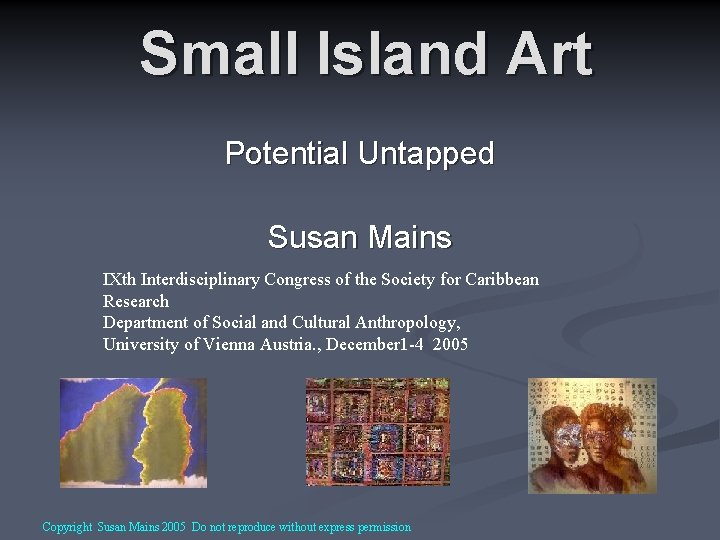 Small Island Art

Potential Untapped

Susan Mains

IXth Interdisciplinary Congress of the Society for Caribbean Research
Department of Social and Cultural Anthropology,
University of Vienna Austria., December1-4 2005

Copyright Susan Mains 2005 Do not reproduce without express permission